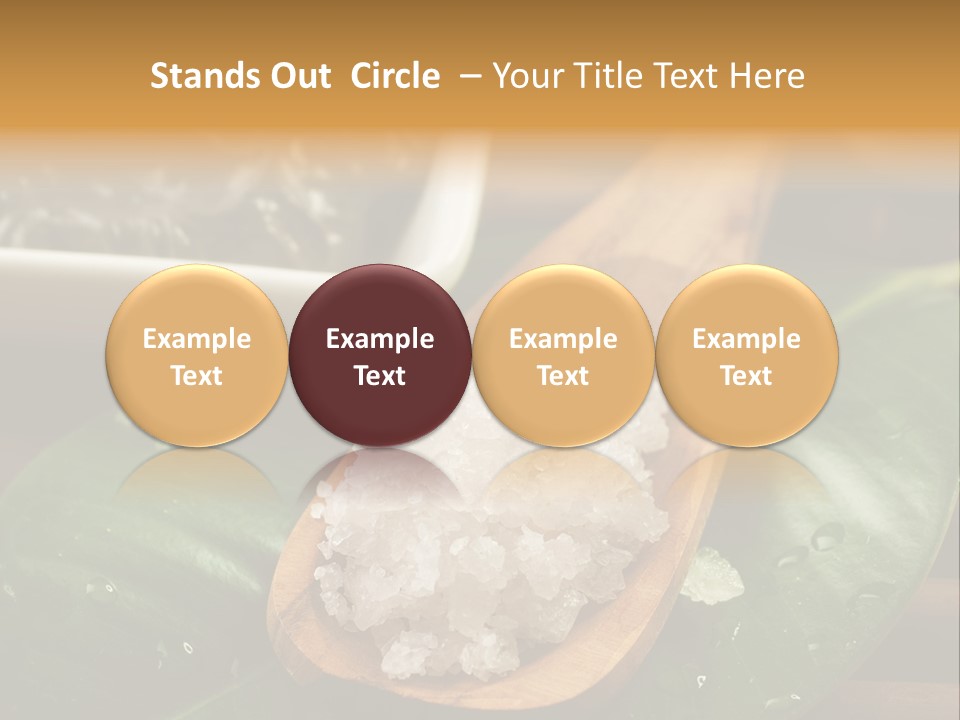 Stands Out Circle – Your Title Text Here

Example Text

Example Text

Example Text

Example Text